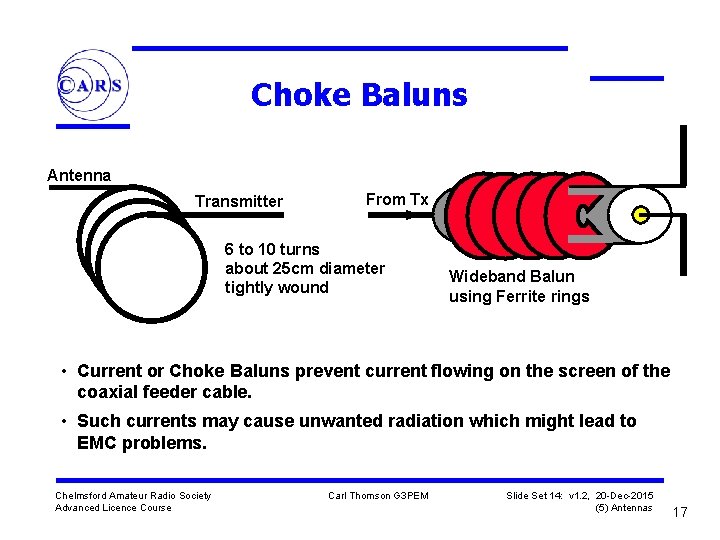 CARS

Choke Baluns

Antenna

Transmitter

6 to 10 turns
about 25cm diameter
tightly wound

From Tx

Wideband Balun
using Ferrite rings

• Current or Choke Baluns prevent current flowing on the screen of the coaxial feeder cable.

• Such currents may cause unwanted radiation which might lead to EMC problems.

Chelmsford Amateur Radio Society
Advanced Licence Course

Carl Thomson G3PEM

Slide Set 14: v1.2, 20-Dec-2015
(5) Antennas

17